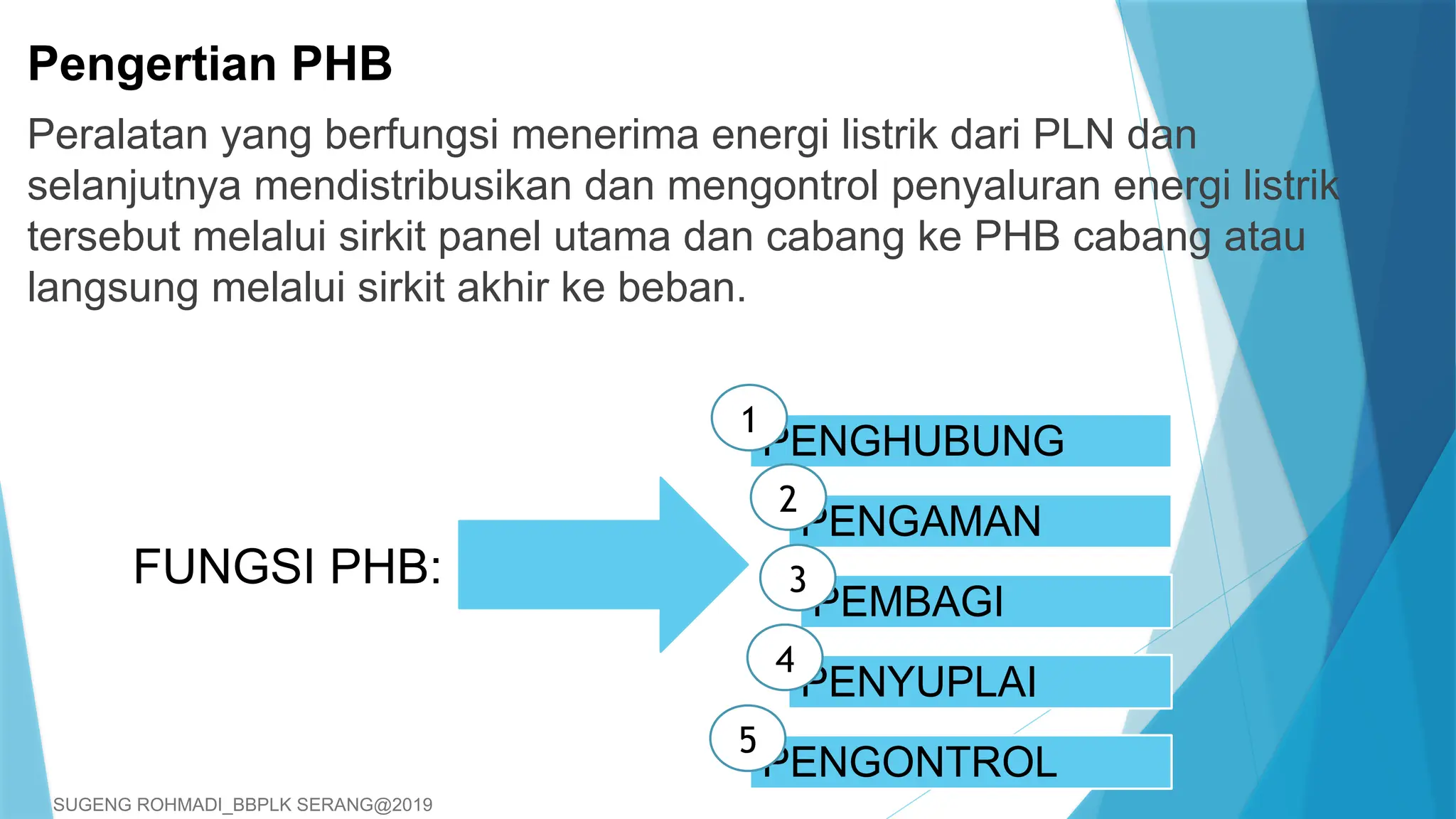 Pengertian PHB

Peralatan yang berfungsi menerima energi listrik dari PLN dan selanjutnya mendistribusikan dan mengontrol penyaluran energi listrik tersebut melalui sirkit panel utama dan cabang ke PHB cabang atau langsung melalui sirkit akhir ke beban.

FUNGSI PHB:

1 PENGHUBUNG

2 PENGAMAN

3 PEMBAGI

4 PENYUPLAI

5 PENGONTROL

SUGENG ROHMADI_BBPLK SERANG@2019